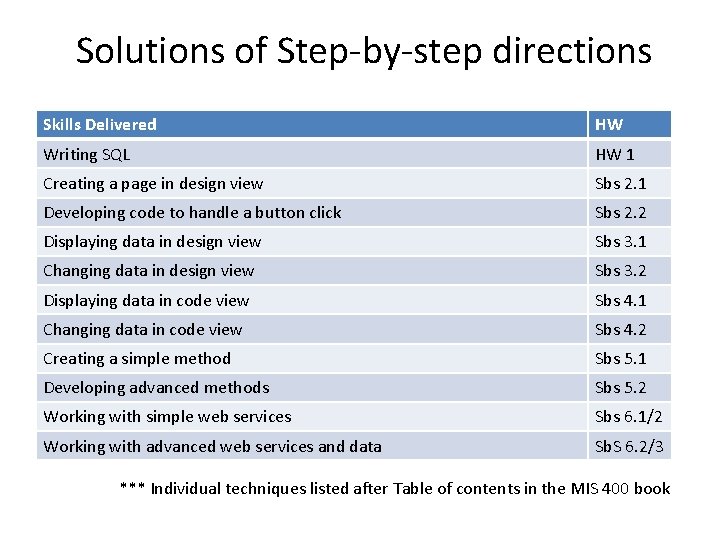 Solutions of Step-by-step directions

| Skills Delivered | HW |
|---|---|
| Writing SQL | HW 1 |
| Creating a page in design view | Sbs 2.1 |
| Developing code to handle a button click | Sbs 2.2 |
| Displaying data in design view | Sbs 3.1 |
| Changing data in design view | Sbs 3.2 |
| Displaying data in code view | Sbs 4.1 |
| Changing data in code view | Sbs 4.2 |
| Creating a simple method | Sbs 5.1 |
| Developing advanced methods | Sbs 5.2 |
| Working with simple web services | Sbs 6.1/2 |
| Working with advanced web services and data | SbS 6.2/3 |

*** Individual techniques listed after Table of contents in the MIS 400 book